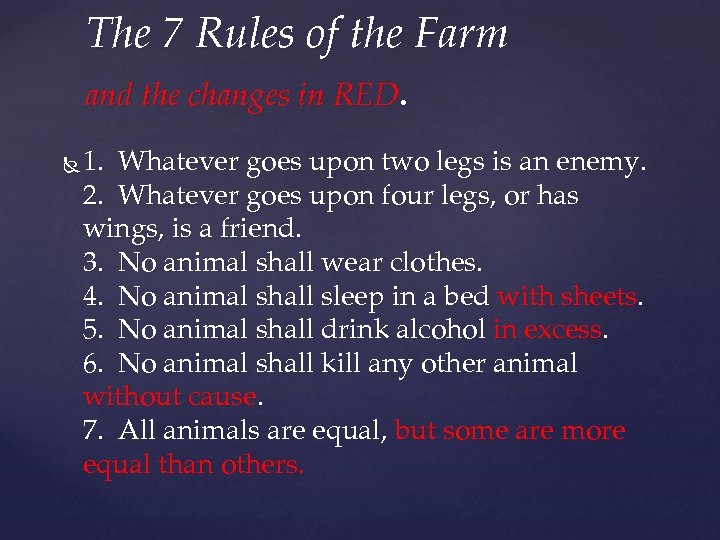 The 7 Rules of the Farm

and the changes in RED.

1. Whatever goes upon two legs is an enemy.
2. Whatever goes upon four legs, or has wings, is a friend.
3. No animal shall wear clothes.
4. No animal shall sleep in a bed with sheets.
5. No animal shall drink alcohol in excess.
6. No animal shall kill any other animal without cause.
7. All animals are equal, but some are more equal than others.